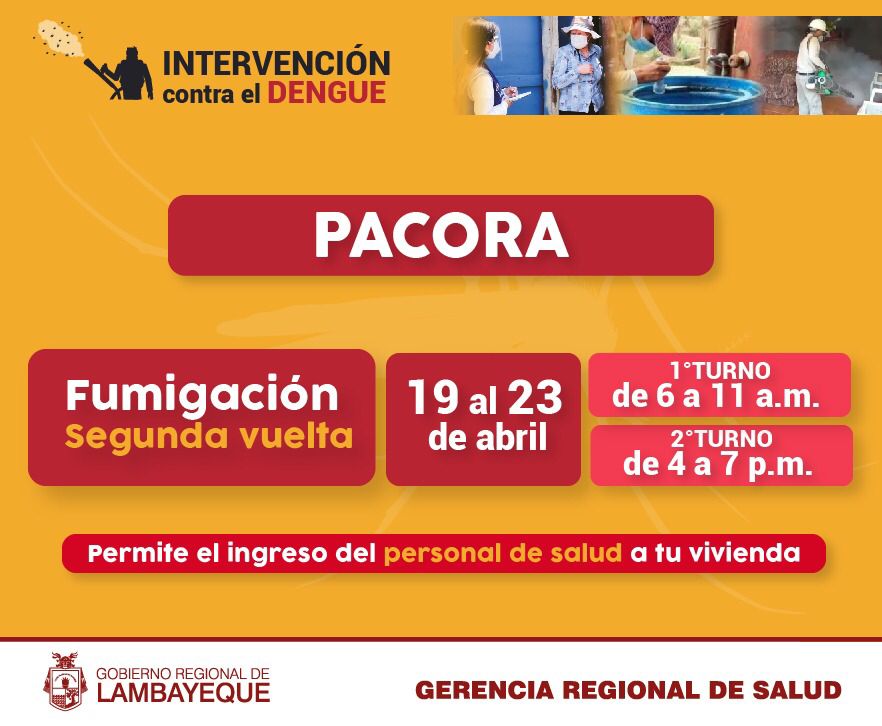 INTERVENCIÓN contra el DENGUE

PACORA

Fumigación
Segunda vuelta

19 al 23 de abril

1°TURNO
de 6 a 11 a.m.

2°TURNO
de 4 a 7 p.m.

Permite el ingreso del personal de salud a tu vivienda

GOBIERNO REGIONAL DE
LAMBAYEQUE

GERENCIA REGIONAL DE SALUD